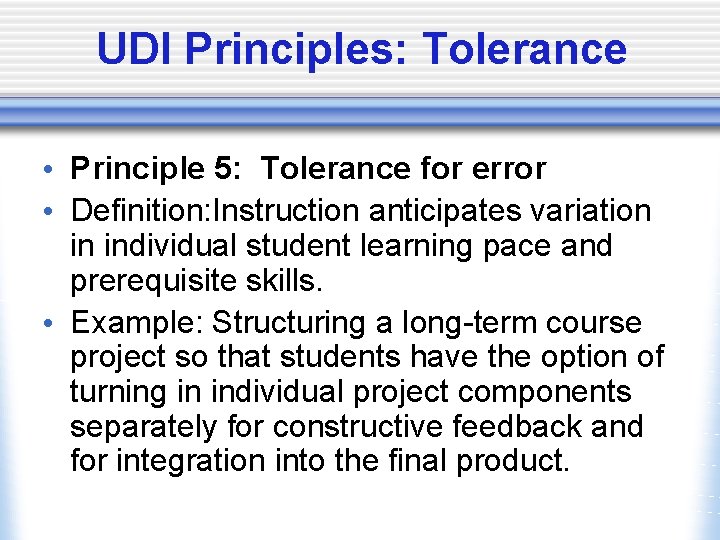 UDI Principles: Tolerance

• Principle 5: Tolerance for error
• Definition:Instruction anticipates variation in individual student learning pace and prerequisite skills.
• Example: Structuring a long-term course project so that students have the option of turning in individual project components separately for constructive feedback and for integration into the final product.